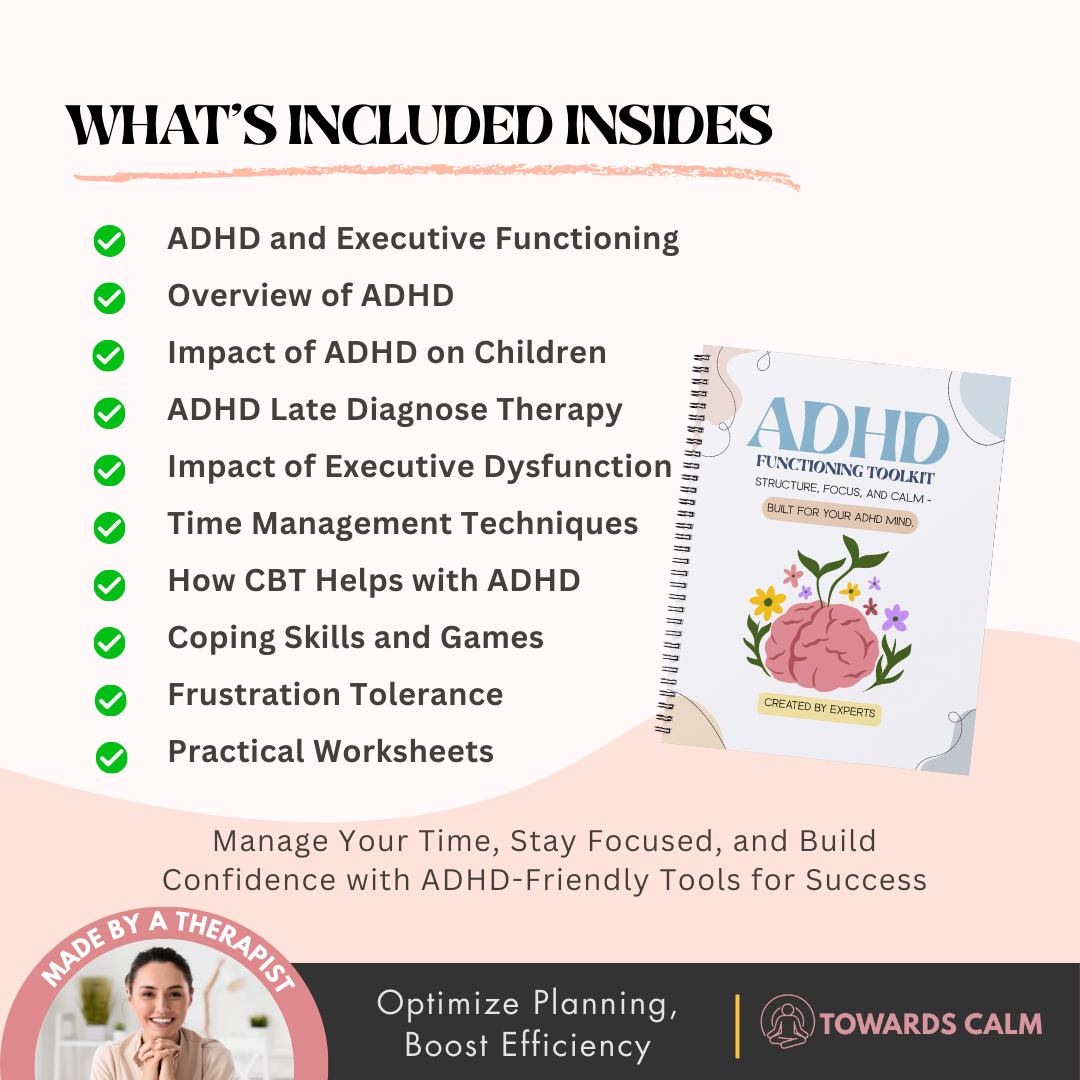 WHAT'S INCLUDED INSIDES

ADHD and Executive Functioning
Overview of ADHD
Impact of ADHD on Children
ADHD Late Diagnose Therapy
Impact of Executive Dysfunction
Time Management Techniques
How CBT Helps with ADHD
Coping Skills and Games
Frustration Tolerance
Practical Worksheets

ADHD
FUNCTIONING TOOLKIT
STRUCTURE, FOCUS, AND CALM -
BUILT FOR YOUR ADHD MIND.
CREATED BY EXPERTS

Manage Your Time, Stay Focused, and Build Confidence with ADHD-Friendly Tools for Success

MADE BY A THERAPIST

Optimize Planning, Boost Efficiency

TOWARDS CALM